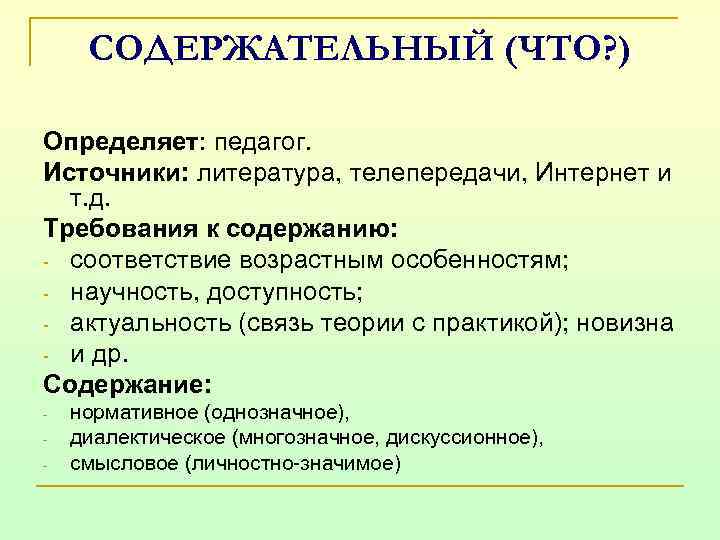 СОДЕРЖАТЕЛЬНЫЙ (ЧТО?)

Определяет: педагог.
Источники: литература, телепередачи, Интернет и т.д.
Требования к содержанию:
- соответствие возрастным особенностям;
- научность, доступность;
- актуальность (связь теории с практикой); новизна
- и др.
Содержание:
- нормативное (однозначное),
- диалектическое (многозначное, дискуссионное),
- смысловое (личностно-значимое)